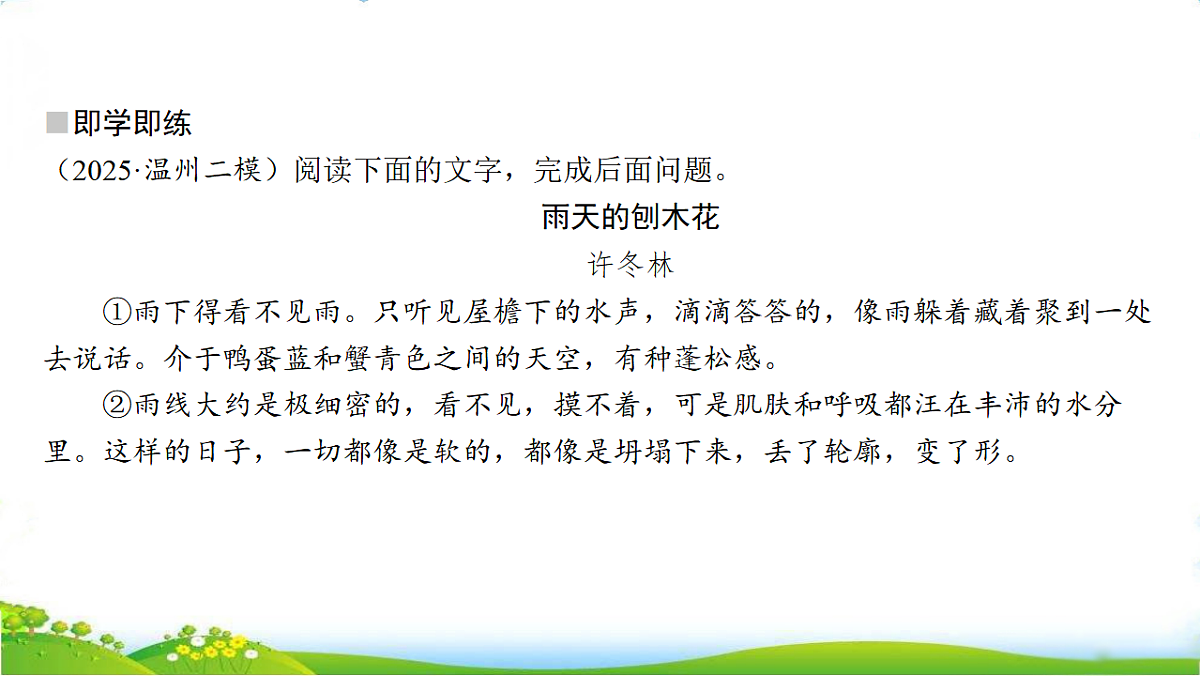 ■即学即练

（2025·温州二模）阅读下面的文字，完成后面问题。

雨天的刨木花

许冬林

①雨下得看不见雨。只听见屋檐下的水声，滴滴答答的，像雨躲着藏着聚到一处去说话。介于鸭蛋蓝和蟹青色之间的天空，有种蓬松感。

②雨线大约是极细密的，看不见，摸不着，可是肌肤和呼吸都汪在丰沛的水分里。这样的日子，一切都像是软的，都像是坍塌下来，丢了轮廓，变了形。